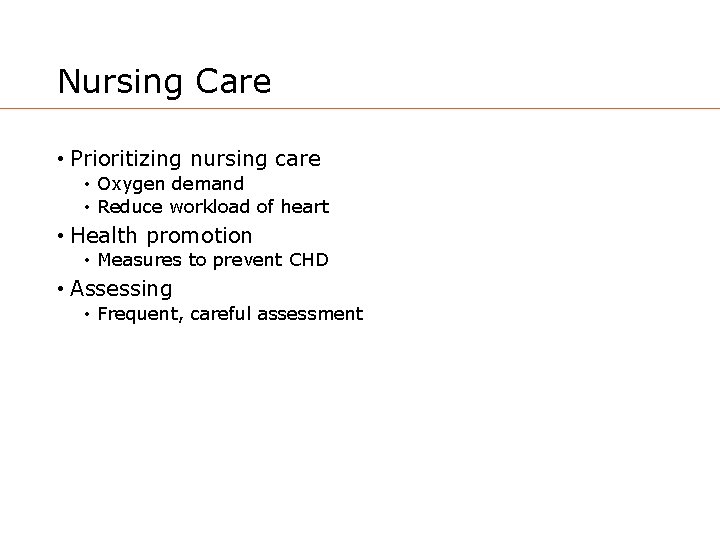 Nursing Care

• Prioritizing nursing care
  • Oxygen demand
  • Reduce workload of heart
• Health promotion
  • Measures to prevent CHD
• Assessing
  • Frequent, careful assessment